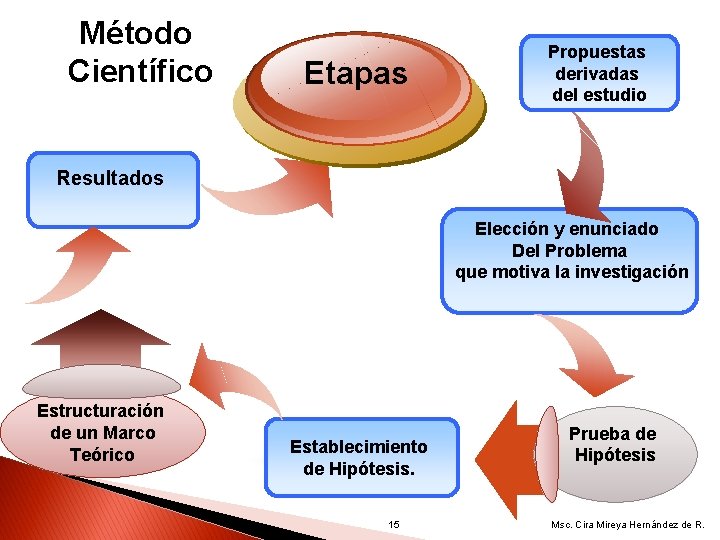 Método Científico

Etapas

Propuestas derivadas del estudio

Elección y enunciado Del Problema que motiva la investigación

Prueba de Hipótesis

Establecimiento de Hipótesis.

Estructuración de un Marco Teórico

Resultados

15

Msc. Cira Mireya Hernández de R.